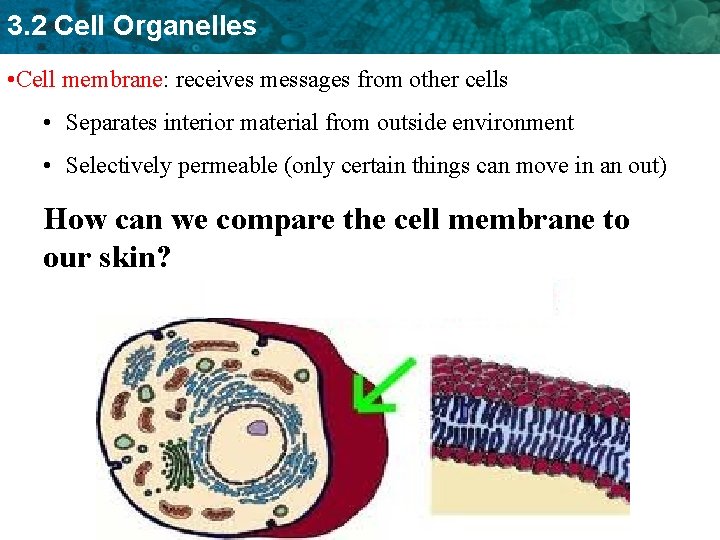 3.2 Cell Organelles

•Cell membrane: receives messages from other cells

• Separates interior material from outside environment

• Selectively permeable (only certain things can move in an out)

How can we compare the cell membrane to our skin?